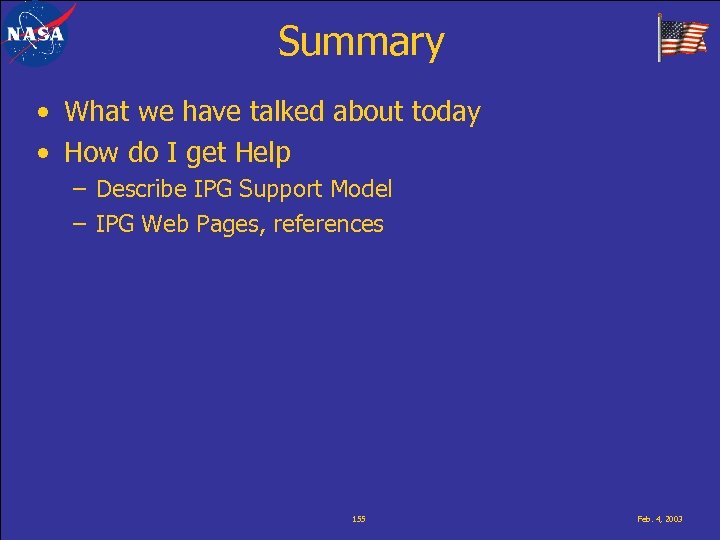 NASA

Summary

• What we have talked about today
• How do I get Help
– Describe IPG Support Model
– IPG Web Pages, references

155

Feb. 4, 2003